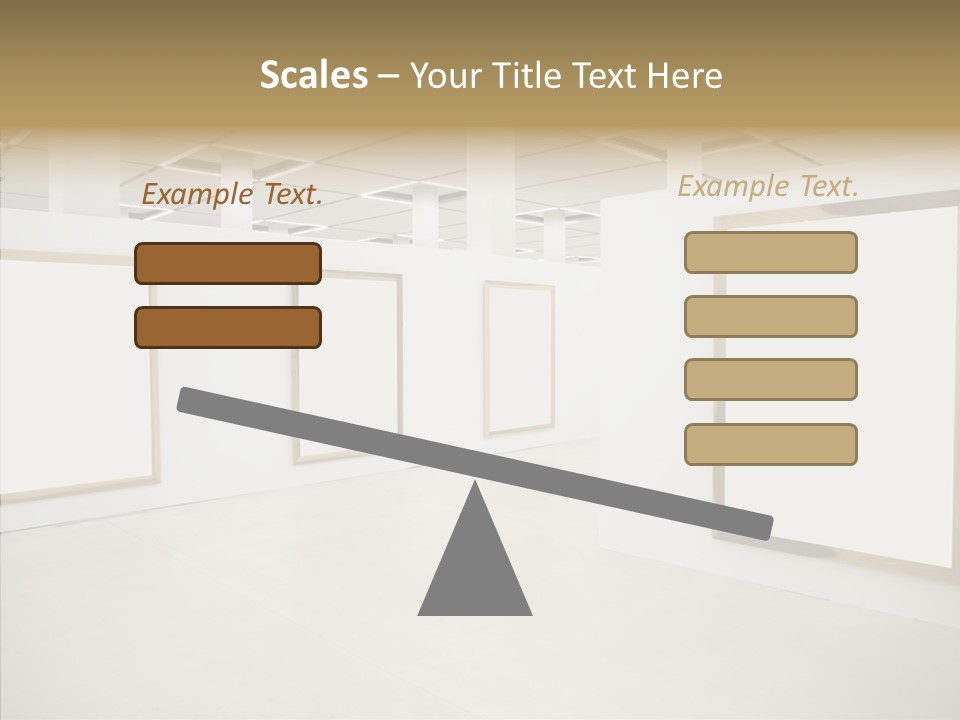 Scales – Your Title Text Here

Example Text.

Example Text.